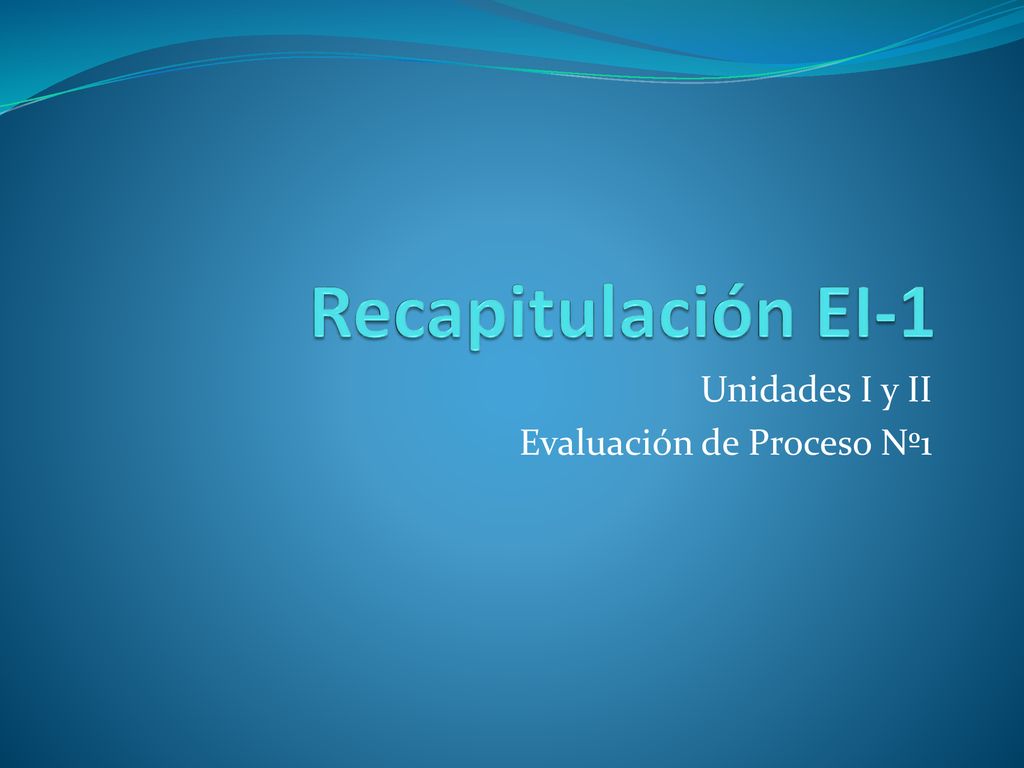 Recapitulación EI-1

Unidades I y II
Evaluación de Proceso Nº1